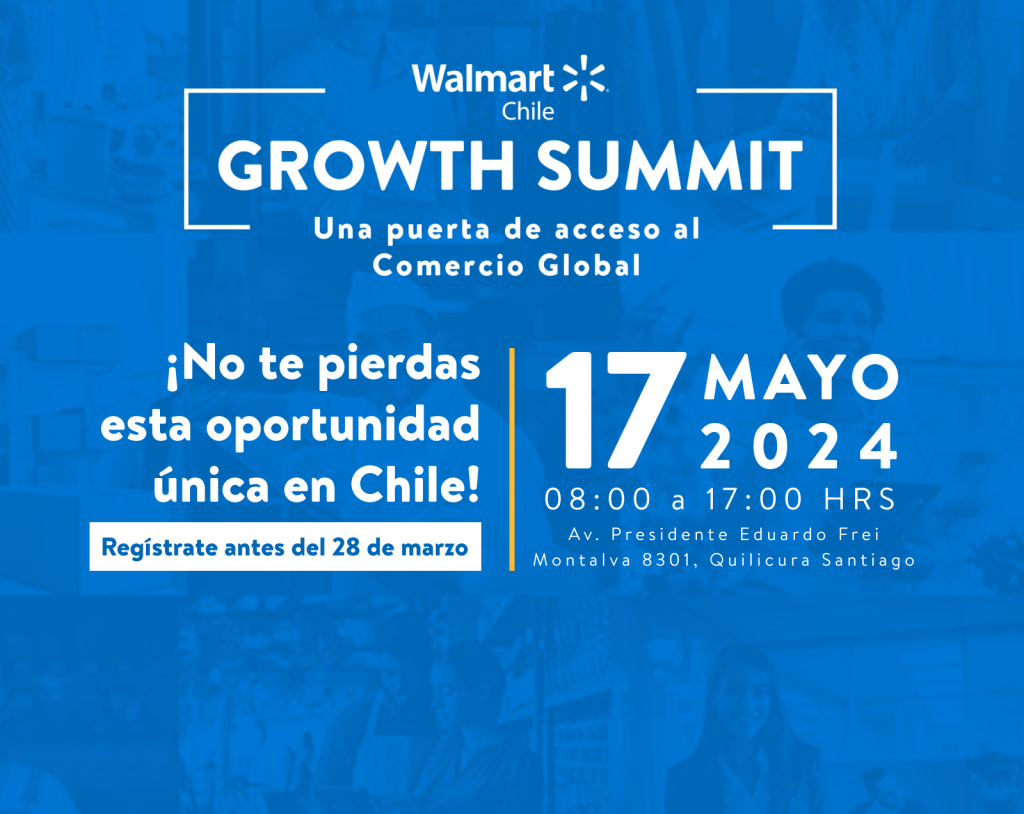 Walmart
Chile

GROWTH SUMMIT

Una puerta de acceso al Comercio Global

¡No te pierdas esta oportunidad única en Chile!

Regístrate antes del 28 de marzo

17 MAYO 2024

08:00 a 17:00 HRS

Av. Presidente Eduardo Frei Montalva 8301, Quilicura Santiago